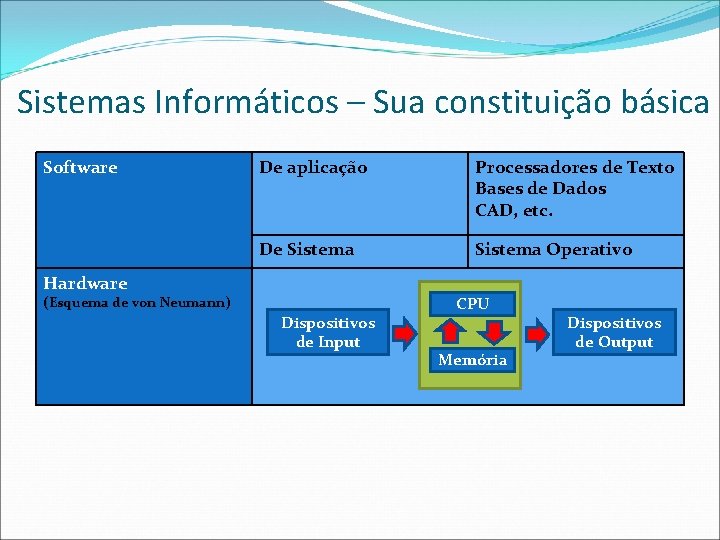 Sistemas Informáticos – Sua constituição básica

| Software | De aplicação | Processadores de Texto Bases de Dados CAD, etc. |
|---|---|---|
| | De Sistema | Sistema Operativo |
| Hardware (Esquema de von Neumann) | Dispositivos de Input CPU Memória Dispositivos de Output | |